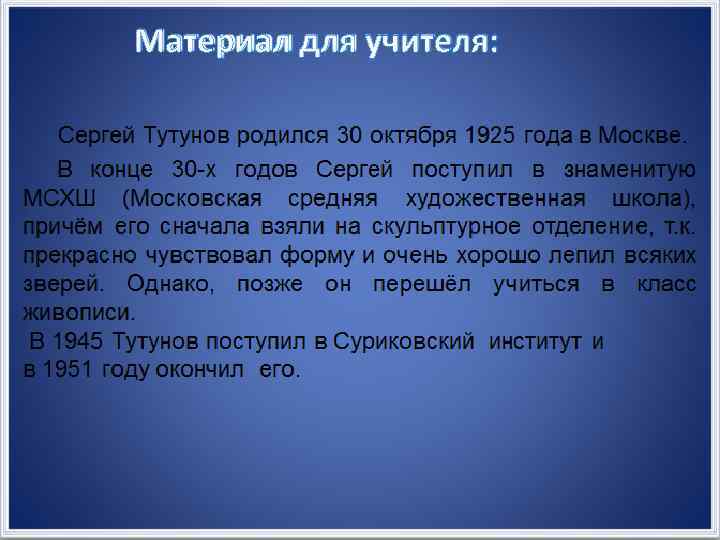 Материал для учителя:

Сергей Тутунов родился 30 октября 1925 года в Москве.

В конце 30-х годов Сергей поступил в знаменитую МСХШ (Московская средняя художественная школа), причём его сначала взяли на скульптурное отделение, т.к. прекрасно чувствовал форму и очень хорошо лепил всяких зверей. Однако, позже он перешёл учиться в класс живописи.

В 1945 Тутунов поступил в Суриковский институт и в 1951 году окончил его.